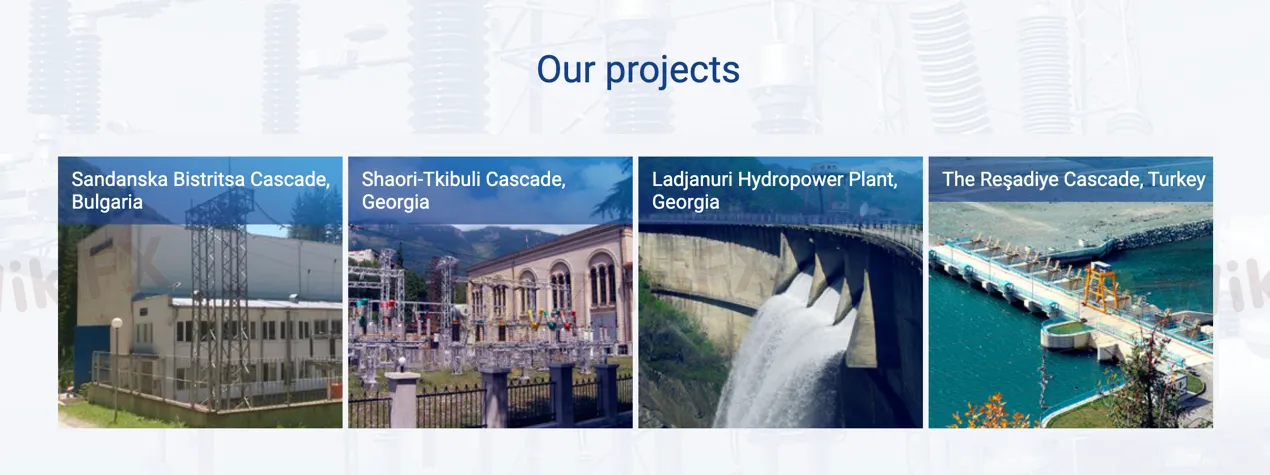 Our projects

Sandanska Bistritsa Cascade, Bulgaria

Shaori-Tkibuli Cascade, Georgia

Ladjanuri Hydropower Plant, Georgia

The Reşadiye Cascade, Turkey